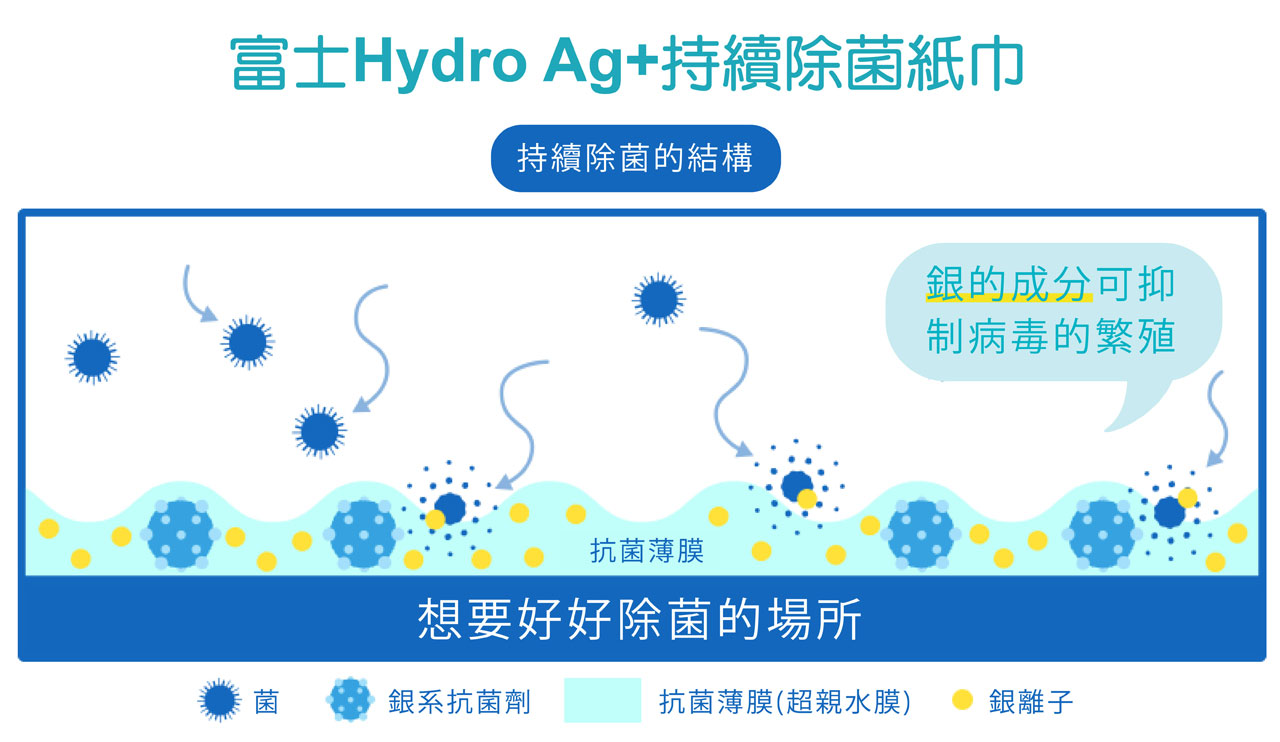 富士Hydro Ag+持續除菌紙巾

持續除菌的結構

銀的成分可抑制病毒的繁殖

抗菌薄膜

想要好好除菌的場所

菌 銀系抗菌劑 抗菌薄膜(超親水膜) 銀離子